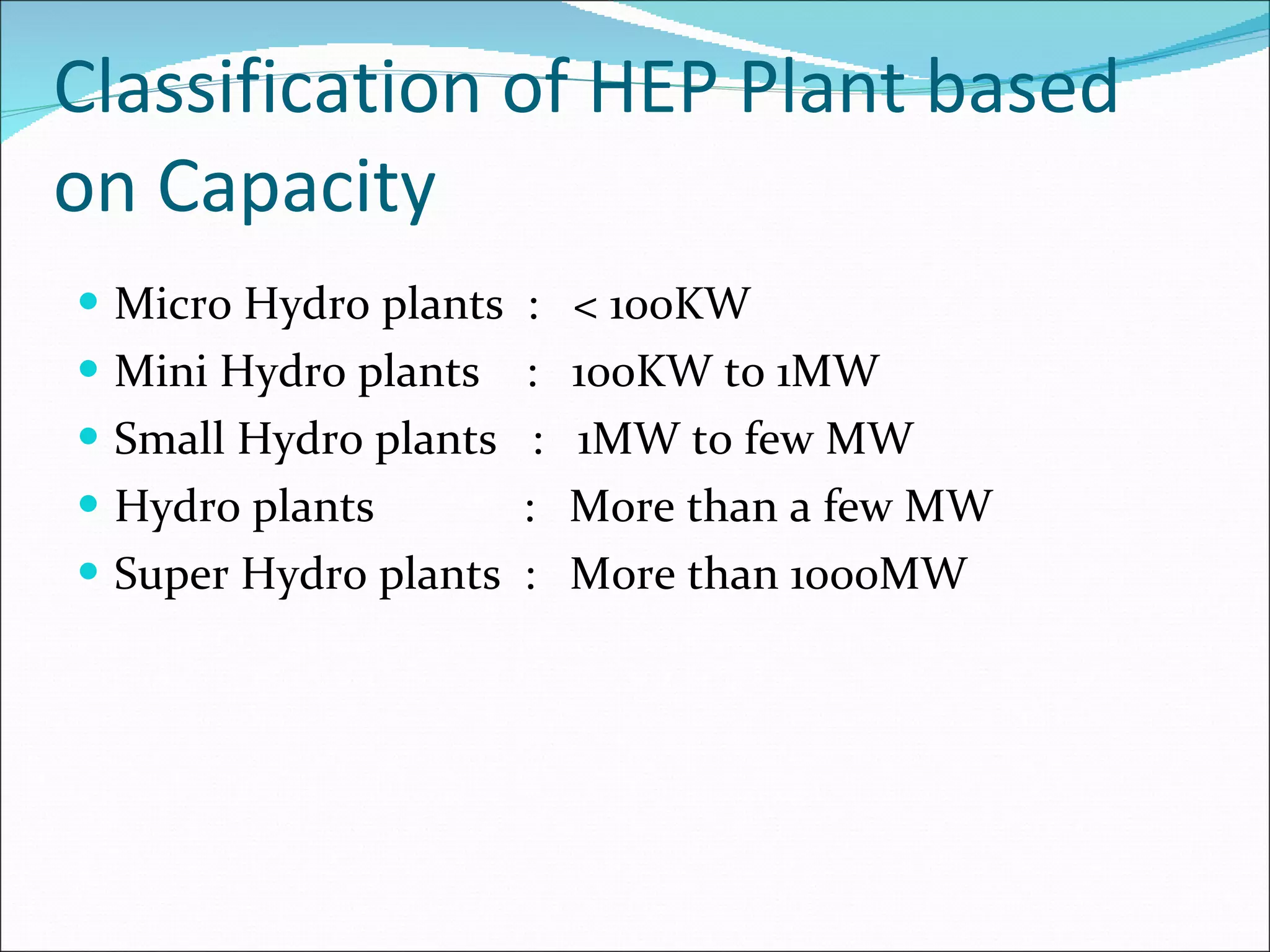 Classification of HEP Plant based on Capacity

- Micro Hydro plants : < 100KW
- Mini Hydro plants : 100KW to 1MW
- Small Hydro plants : 1MW to few MW
- Hydro plants : More than a few MW
- Super Hydro plants : More than 1000MW